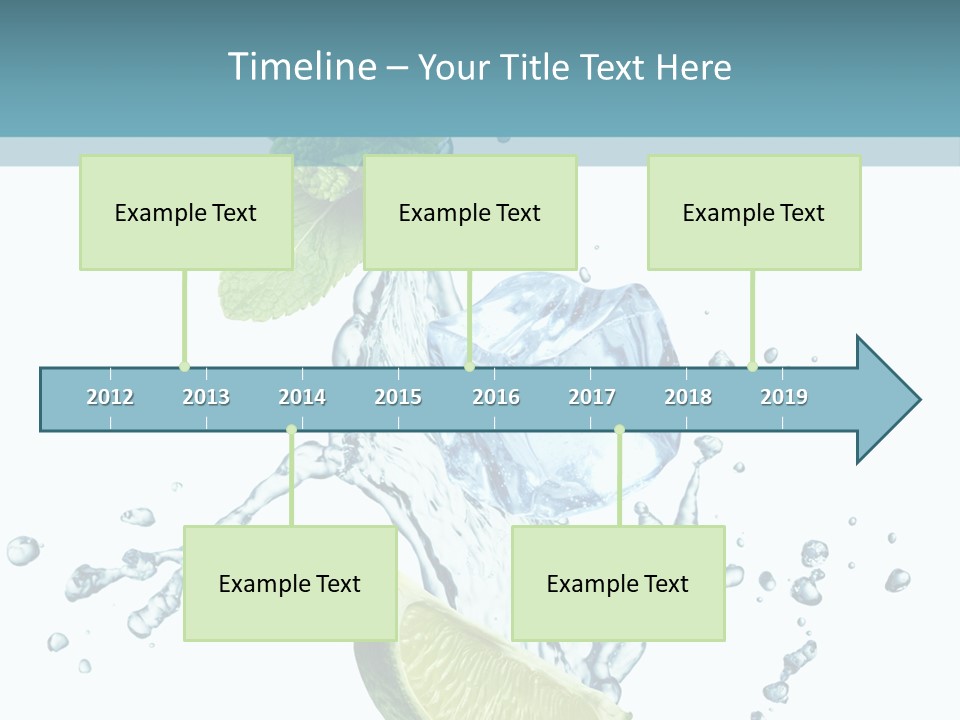 Timeline – Your Title Text Here

Example Text

Example Text

Example Text

2012 2013 2014 2015 2016 2017 2018 2019

Example Text

Example Text